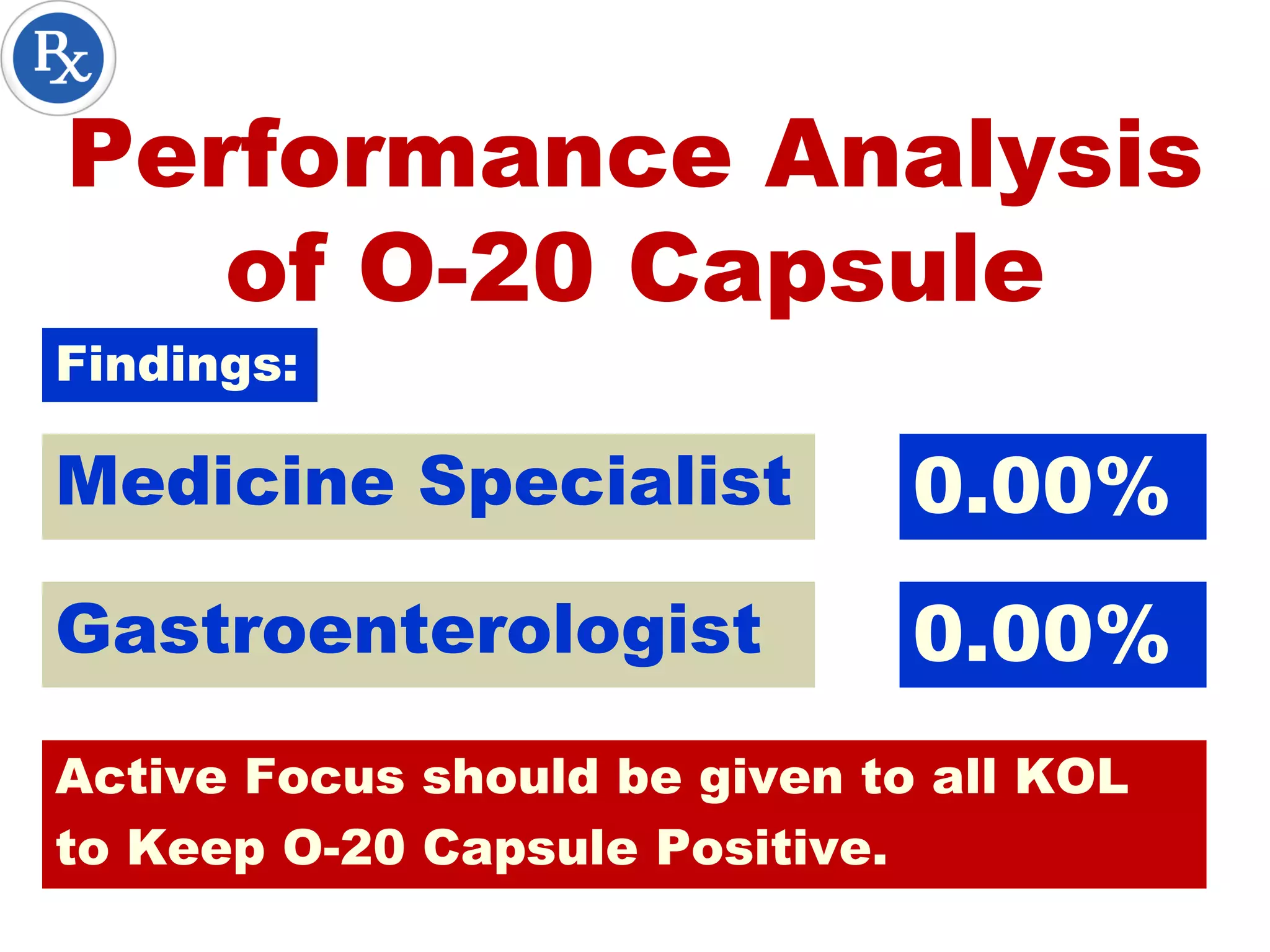 Rx

Performance Analysis of O-20 Capsule

Findings:

Medicine Specialist 0.00%

Gastroenterologist 0.00%

Active Focus should be given to all KOL to Keep O-20 Capsule Positive.